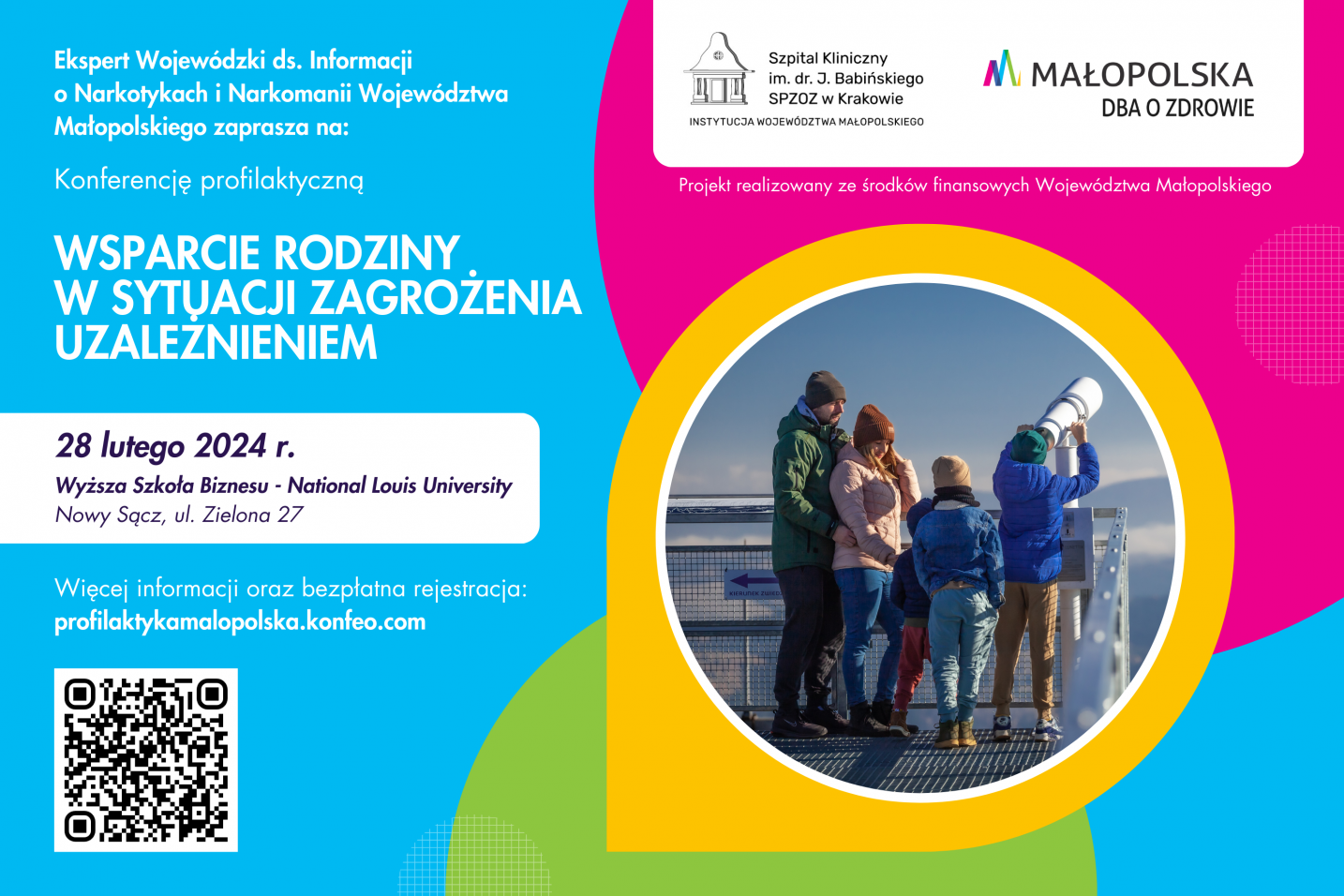 Ekspert Wojewódzki ds. Informacji o Narkotykach i Narkomanii Województwa Małopolskiego zaprasza na:

Konferencję profilaktyczną

WSPARCIE RODZINY W SYTUACJI ZAGROŻENIA UZALEŻNIENIEM

28 lutego 2024 r.
Wyższa Szkoła Biznesu - National Louis University
Nowy Sącz, ul. Zielona 27

Więcej informacji oraz bezpłatna rejestracja:
profilaktykamalopolska.konfeo.com

Szpital Kliniczny im. dr. J. Babińskiego SPZOZ w Krakowie
INSTYTUCJA WOJEWÓDZTWA MAŁOPOLSKIEGO

MAŁOPOLSKA
DBA O ZDROWIE

Projekt realizowany ze środków finansowych Województwa Małopolskiego